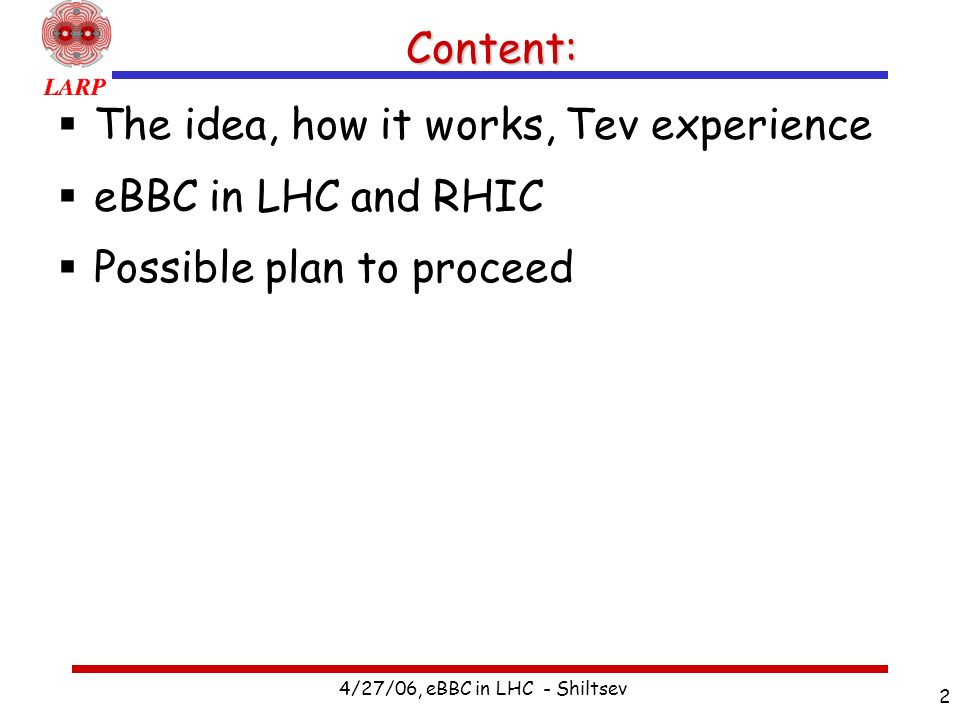 LARP

Content:

▪ The idea, how it works, Tev experience
▪ eBBC in LHC and RHIC
▪ Possible plan to proceed

4/27/06, eBBC in LHC - Shiltsev

2